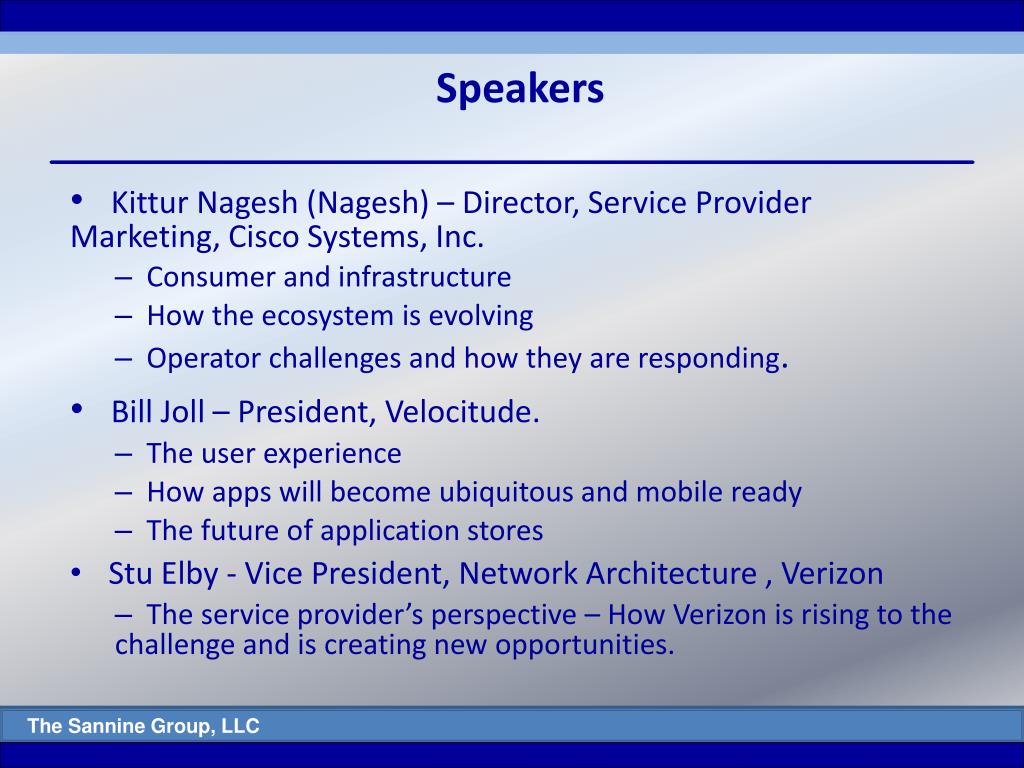 Speakers

• Kittur Nagesh (Nagesh) – Director, Service Provider Marketing, Cisco Systems, Inc.
– Consumer and infrastructure
– How the ecosystem is evolving
– Operator challenges and how they are responding.

• Bill Joll – President, Velocitude.
– The user experience
– How apps will become ubiquitous and mobile ready
– The future of application stores

• Stu Elby - Vice President, Network Architecture , Verizon
– The service provider's perspective – How Verizon is rising to the challenge and is creating new opportunities.

The Sannine Group, LLC